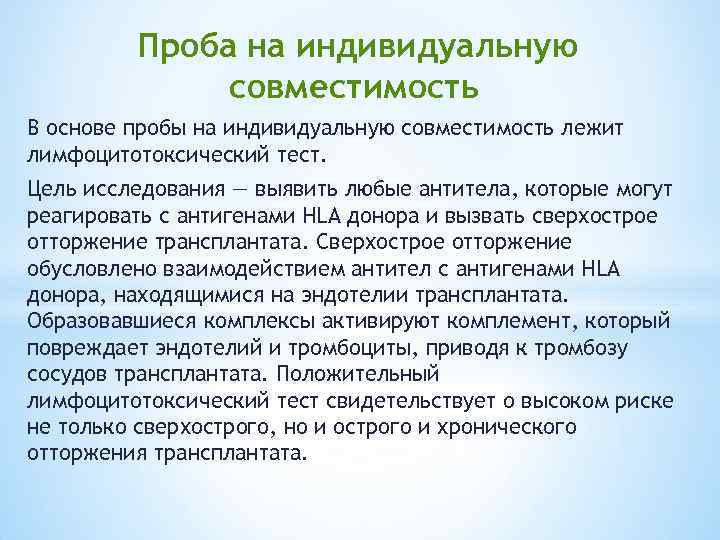 Проба на индивидуальную совместимость

В основе пробы на индивидуальную совместимость лежит лимфоцитотоксический тест.

Цель исследования — выявить любые антитела, которые могут реагировать с антигенами HLA донора и вызвать сверхострое отторжение трансплантата. Сверхострое отторжение обусловлено взаимодействием антител с антигенами HLA донора, находящимися на эндотелии трансплантата. Образовавшиеся комплексы активируют комплемент, который повреждает эндотелий и тромбоциты, приводя к тромбозу сосудов трансплантата. Положительный лимфоцитотоксический тест свидетельствует о высоком риске не только сверхострого, но и острого и хронического отторжения трансплантата.